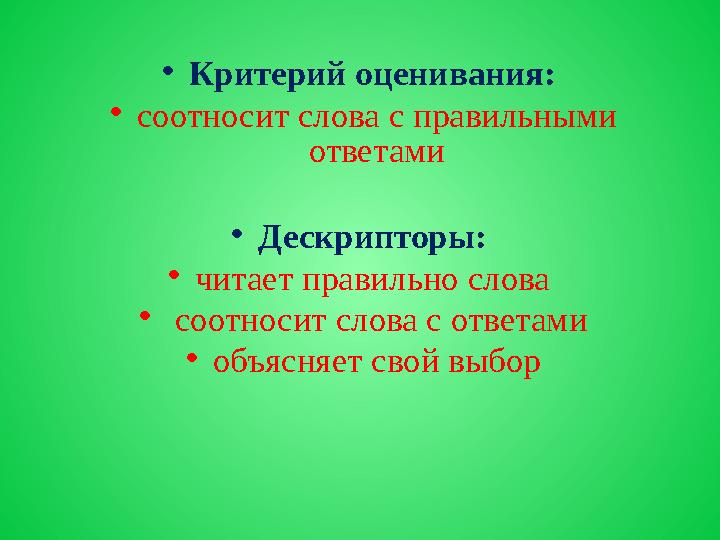 • Критерий оценивания:
• соотносит слова с правильными ответами

• Дескрипторы:
• читает правильно слова
• соотносит слова с ответами
• объясняет свой выбор